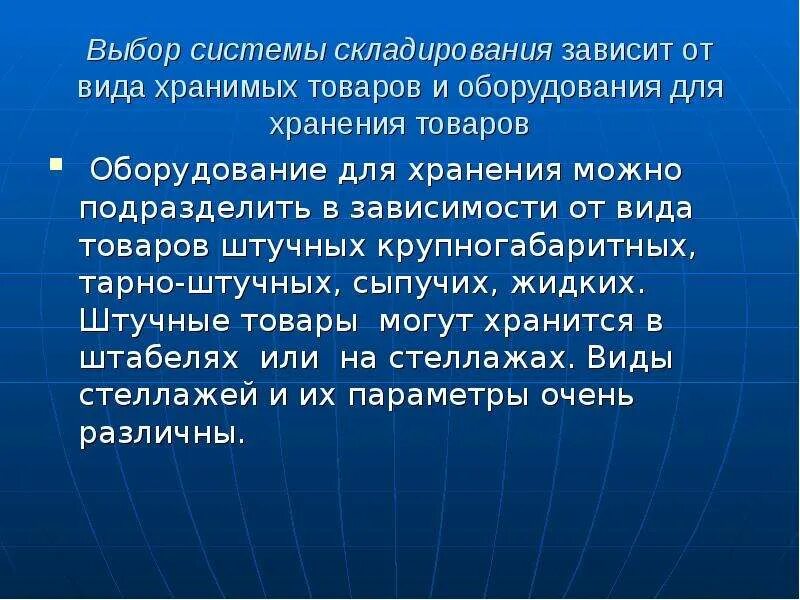 Выбор системы складирования зависит от вида хранимых товаров и оборудования для хранения товаров

Оборудование для хранения можно подразделить в зависимости от вида товаров штучных крупногабаритных, тарно-штучных, сыпучих, жидких. Штучные товары могут хранится в штабелях или на стеллажах. Виды стеллажей и их параметры очень различны.